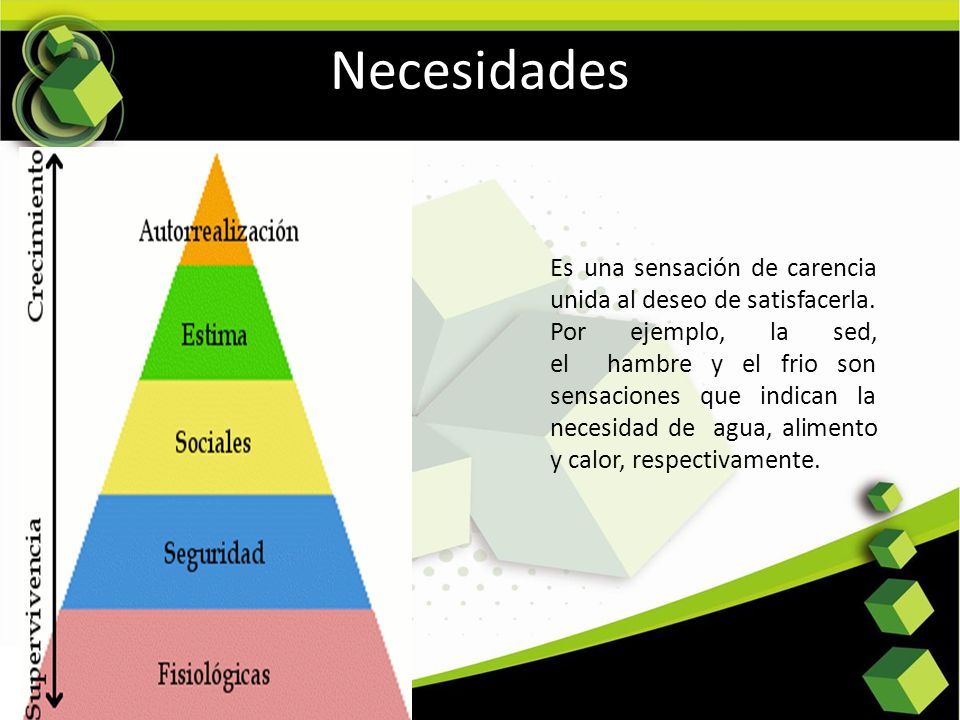 Necesidades

Crecimiento

Supervivencia

Autorrealización

Estima

Sociales

Seguridad

Fisiológicas

Es una sensación de carencia unida al deseo de satisfacerla. Por ejemplo, la sed, el hambre y el frio son sensaciones que indican la necesidad de agua, alimento y calor, respectivamente.